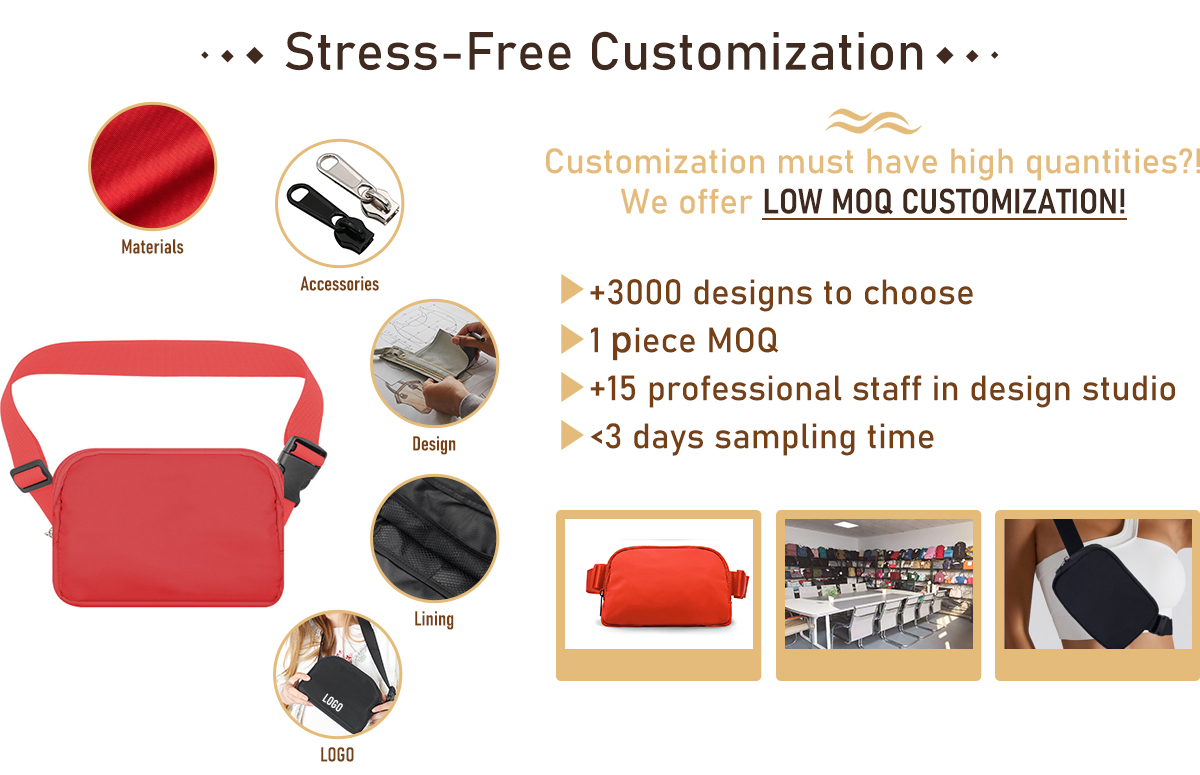 Stress-Free Customization

Materials

Accessories

Design

Lining

LOGO

LOGO

Customization must have high quantities?!
We offer LOW MOQ CUSTOMIZATION!

+3000 designs to choose
1 piece MOQ
+15 professional staff in design studio
<3 days sampling time